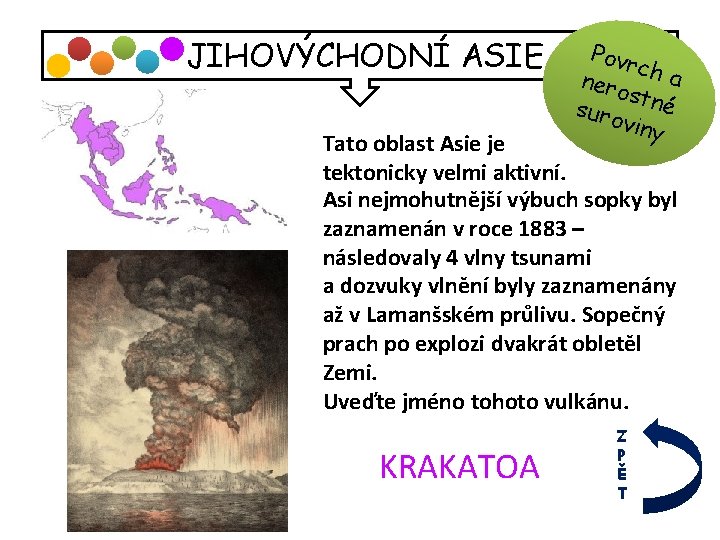 JIHOVÝCHODNÍ ASIE

Povrch a nerostné suroviny

Tato oblast Asie je tektonicky velmi aktivní. Asi nejmohutnější výbuch sopky byl zaznamenán v roce 1883 – následovaly 4 vlny tsunami a dozvuky vlnění byly zaznamenány až v Lamanšském průlivu. Sopečný prach po explozi dvakrát obletěl Zemi.
Uveďte jméno tohoto vulkánu.

KRAKATOA

ZPĚT